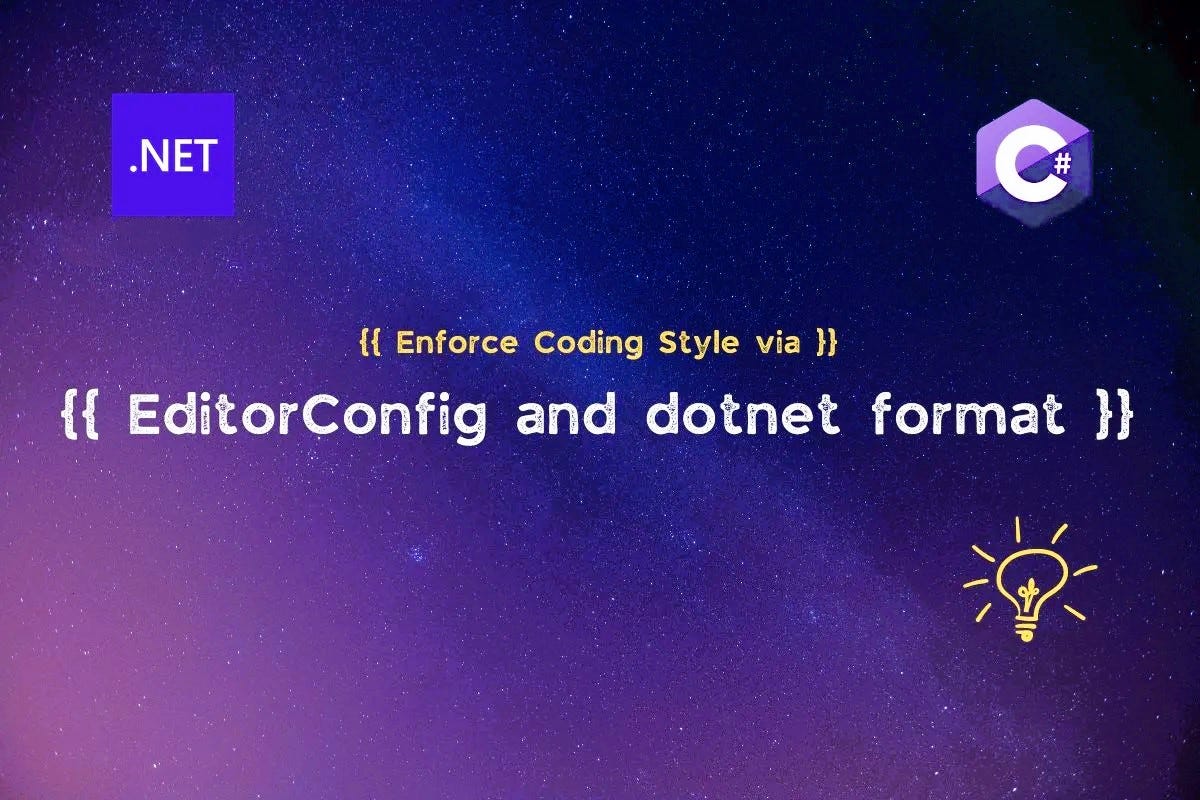 .NET

C#

{{ Enforce Coding Style via }}

{{ EditorConfig and dotnet format }}